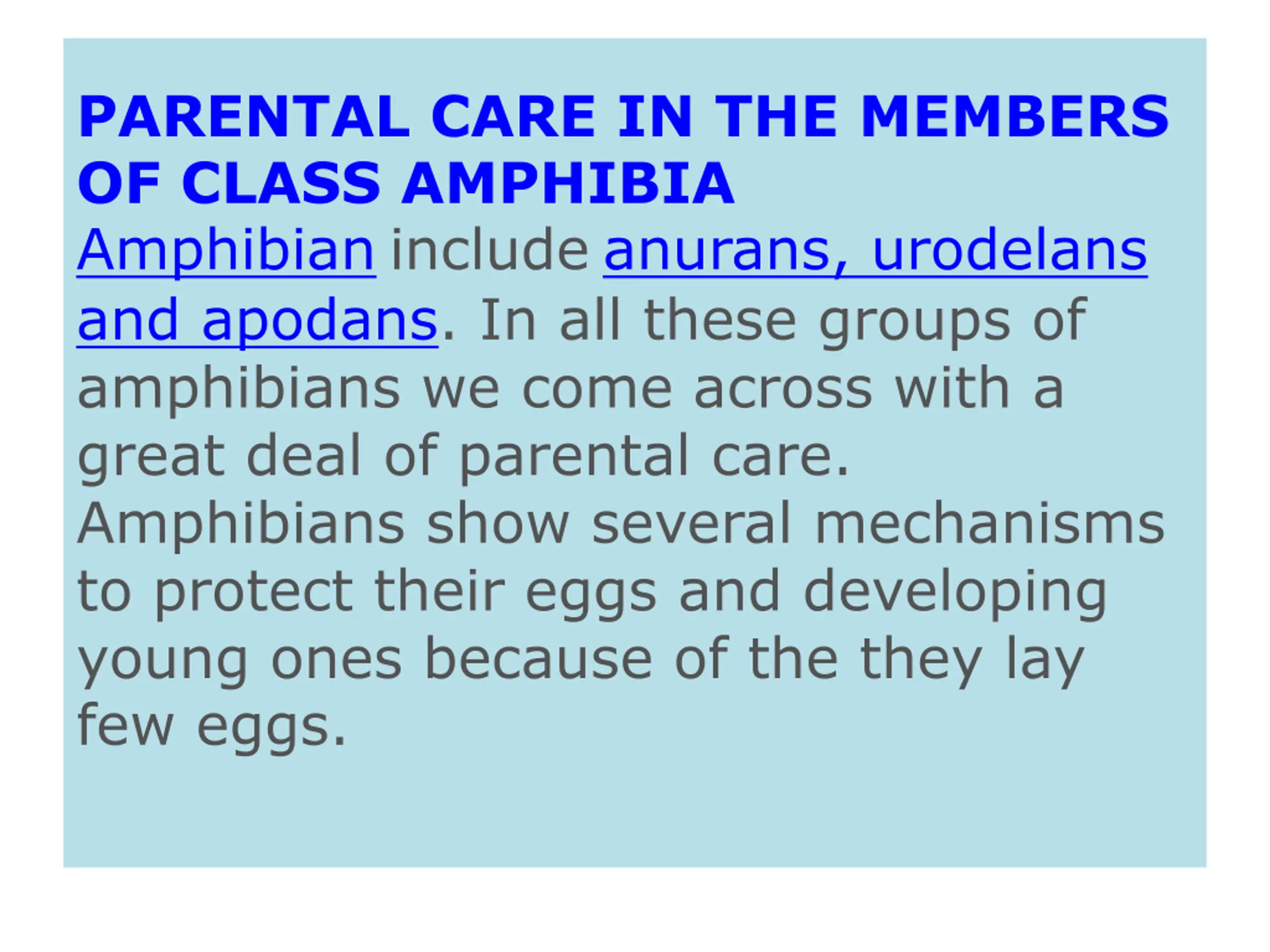 PARENTAL CARE IN THE MEMBERS OF CLASS AMPHIBIA

Amphibian include anurans, urodelans and apodans. In all these groups of amphibians we come across with a great deal of parental care. Amphibians show several mechanisms to protect their eggs and developing young ones because of the they lay few eggs.